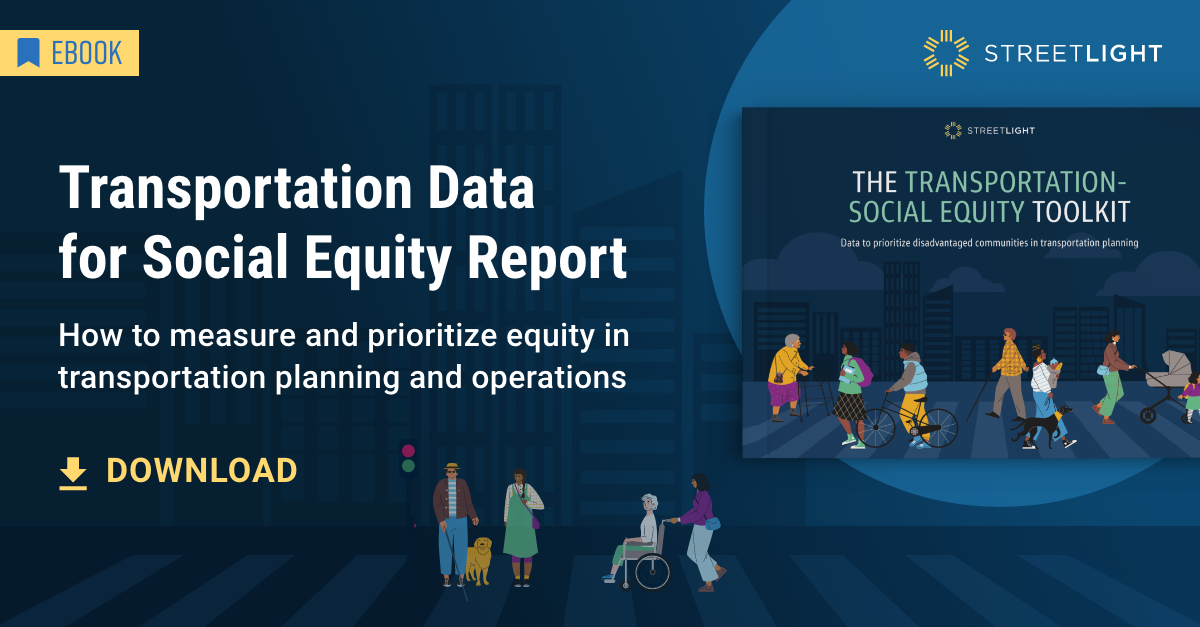 EBOOK

STREETLIGHT

Transportation Data for Social Equity Report

How to measure and prioritize equity in transportation planning and operations

DOWNLOAD

STREETLIGHT

THE TRANSPORTATION-SOCIAL EQUITY TOOLKIT

Data to prioritize disadvantaged communities in transportation planning